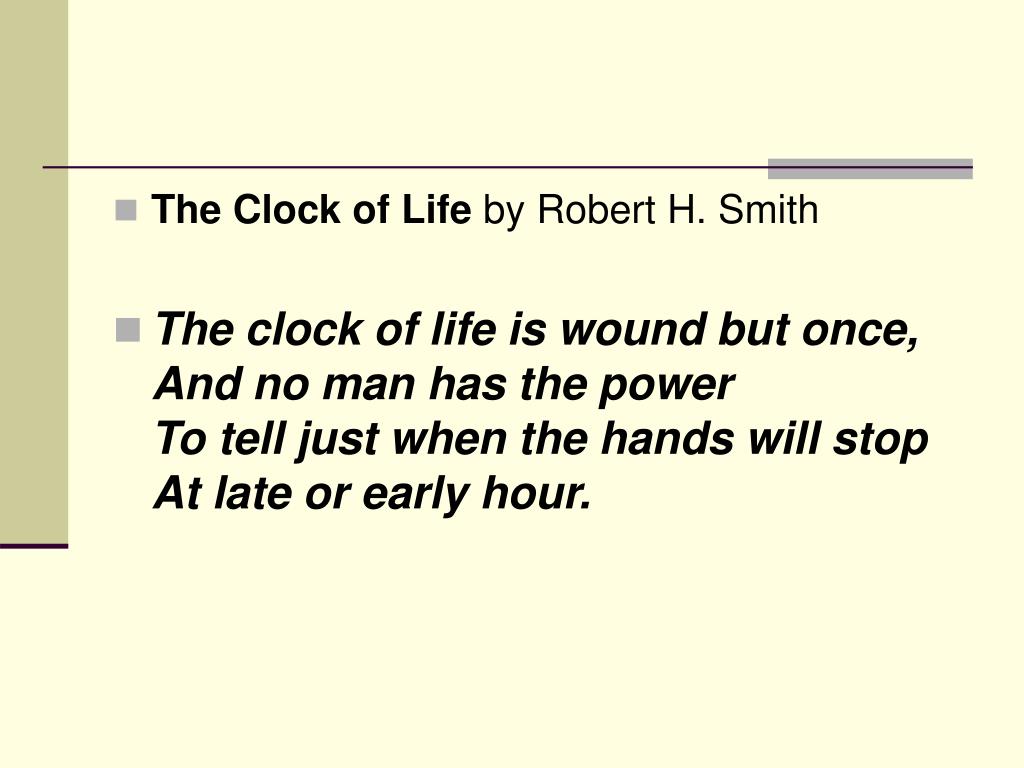 The Clock of Life by Robert H. Smith

The clock of life is wound but once,
And no man has the power
To tell just when the hands will stop
At late or early hour.